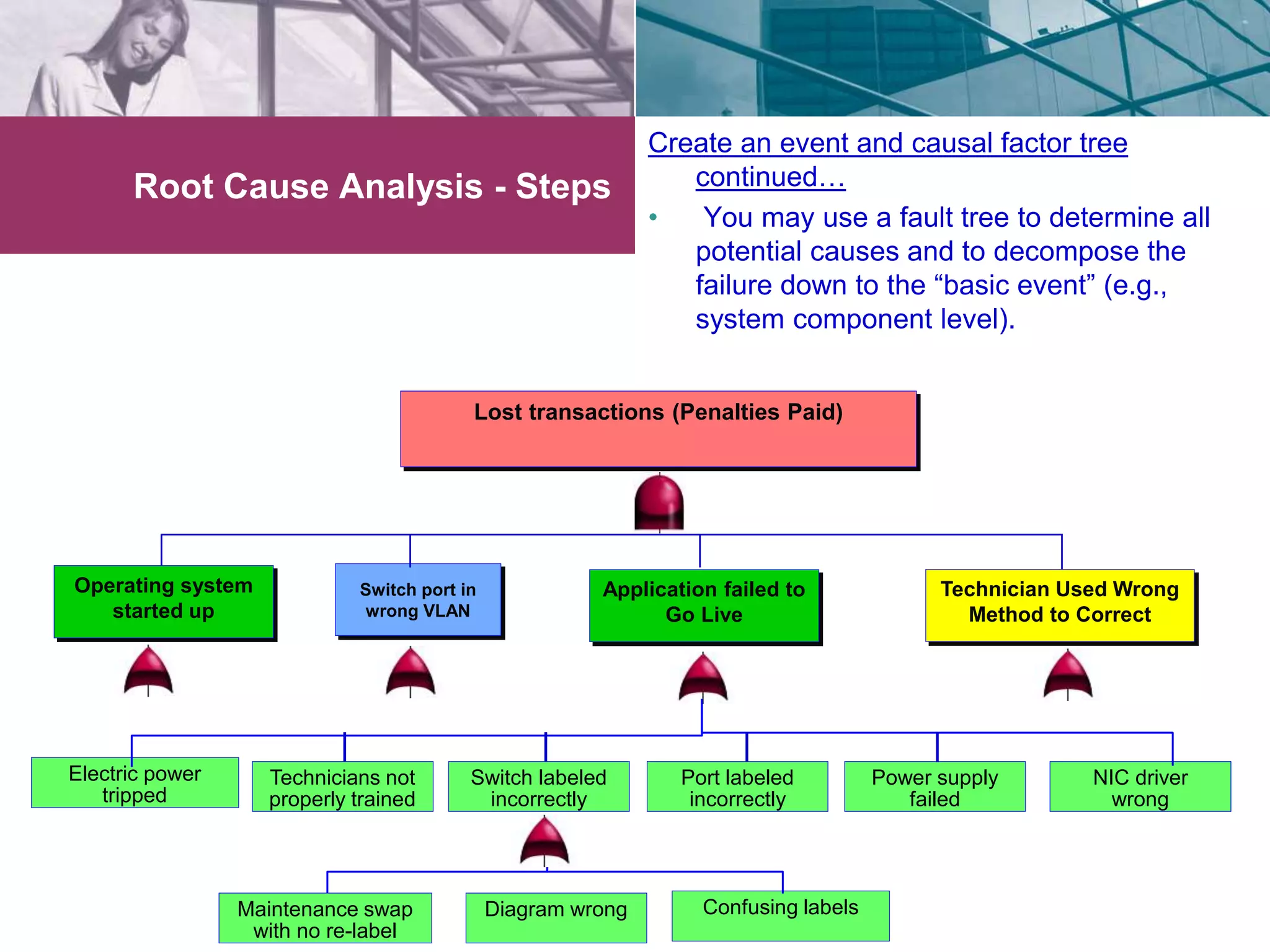 Root Cause Analysis - Steps

Create an event and causal factor tree continued…

• You may use a fault tree to determine all potential causes and to decompose the failure down to the “basic event” (e.g., system component level).

Lost transactions (Penalties Paid)

Operating system started up

Switch port in wrong VLAN

Application failed to Go Live

Technician Used Wrong Method to Correct

Electric power tripped

Technicians not properly trained

Switch labeled incorrectly

Port labeled incorrectly

Power supply failed

NIC driver wrong

Maintenance swap with no re-label

Diagram wrong

Confusing labels